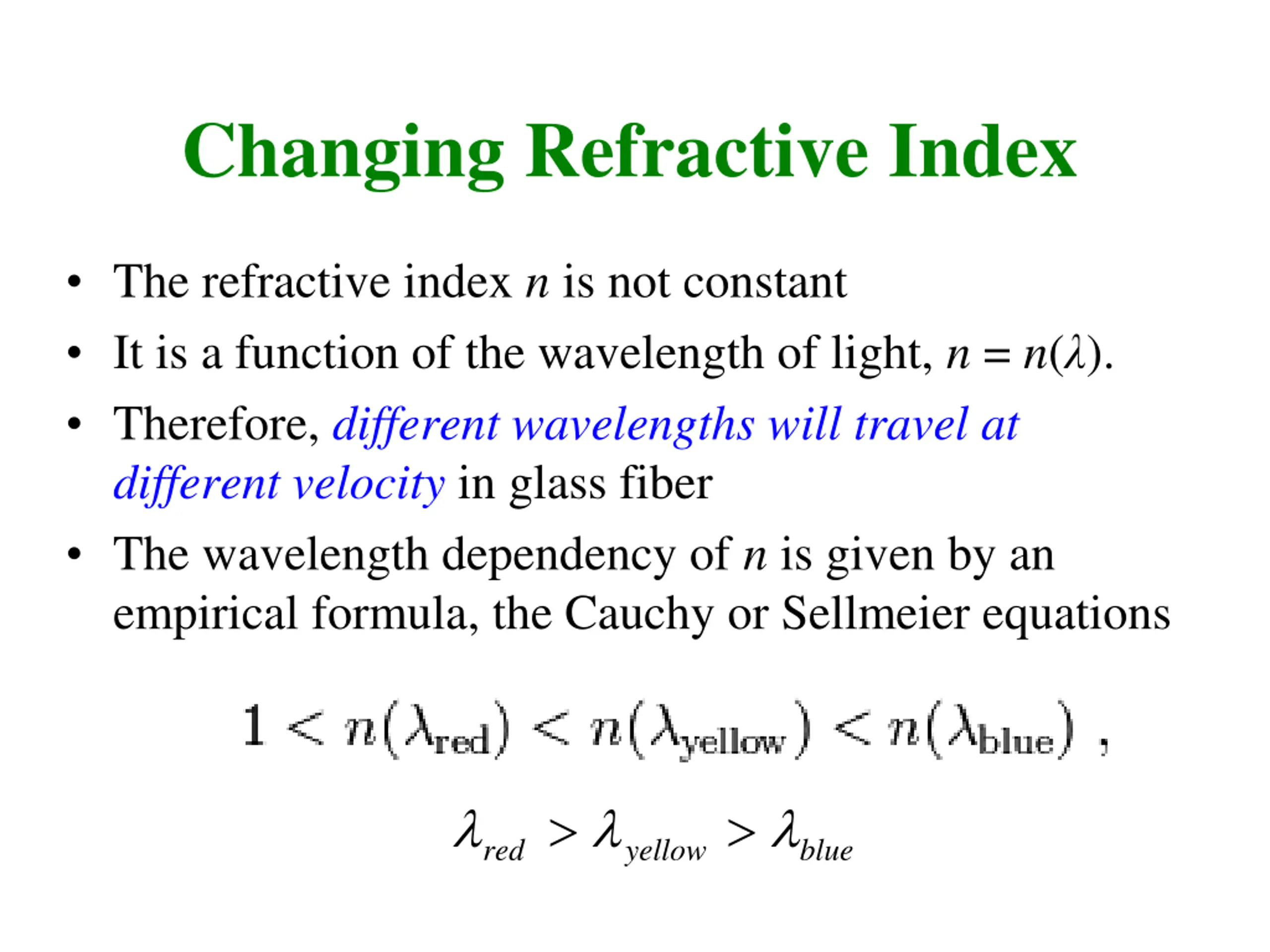 Changing Refractive Index

• The refractive index $n$ is not constant
• It is a function of the wavelength of light, $n = n(\lambda)$.
• Therefore, different wavelengths will travel at different velocity in glass fiber
• The wavelength dependency of $n$ is given by an empirical formula, the Cauchy or Sellmeier equations

$1 < n(\lambda_{\text{red}}) < n(\lambda_{\text{yellow}}) < n(\lambda_{\text{blue}})$ ,

$\lambda_{red} > \lambda_{yellow} > \lambda_{blue}$